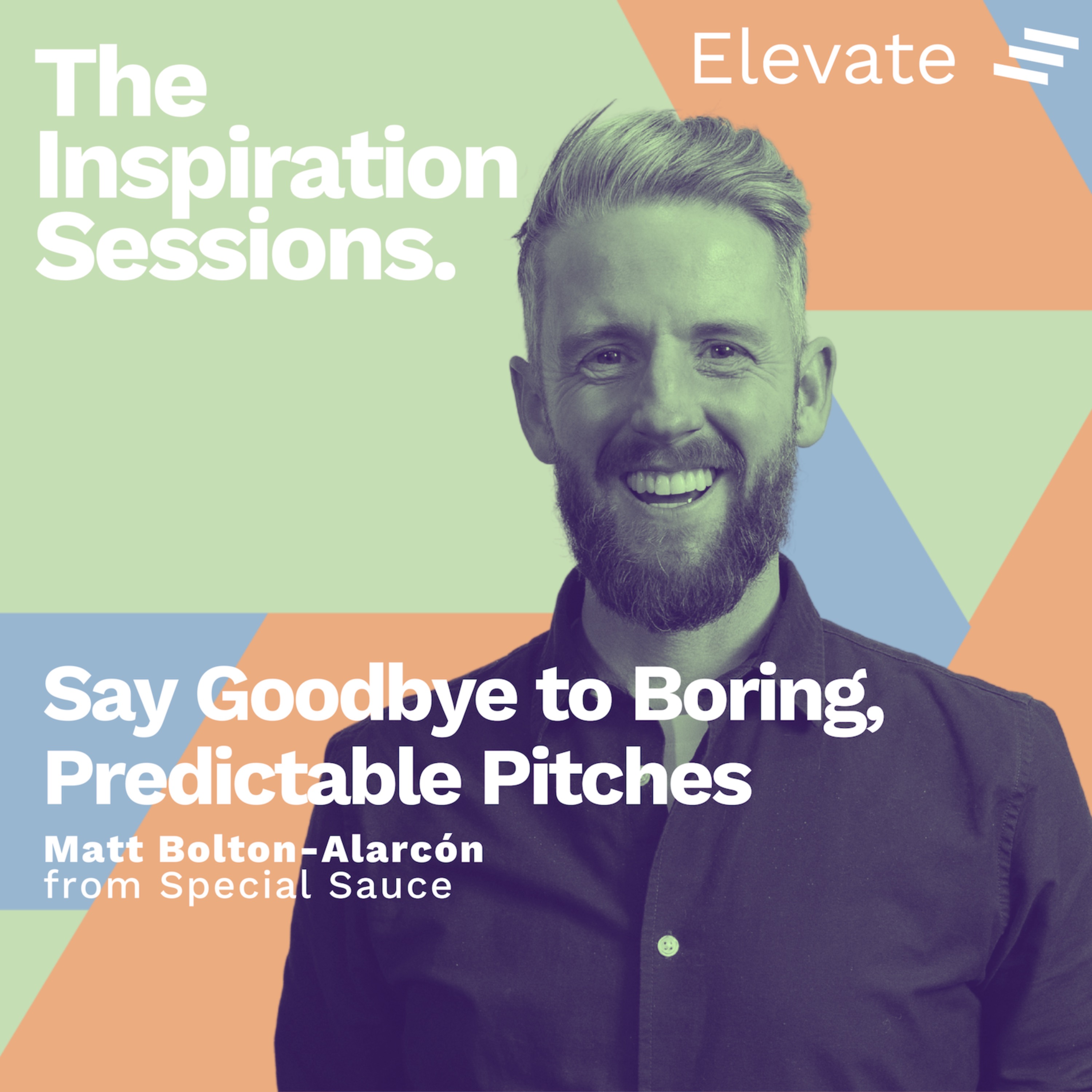 The Inspiration Sessions.

Elevate

Say Goodbye to Boring, Predictable Pitches

Matt Bolton-Alarcón
from Special Sauce